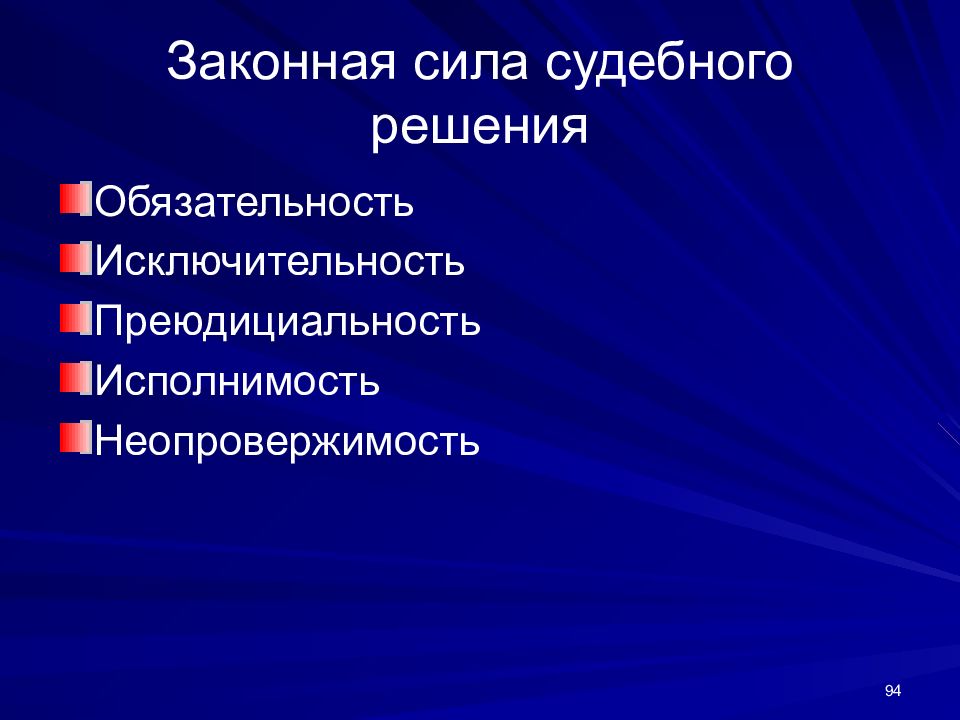 Законная сила судебного решения

Обязательность
Исключительность
Преюдициальность
Исполнимость
Неопровержимость

94